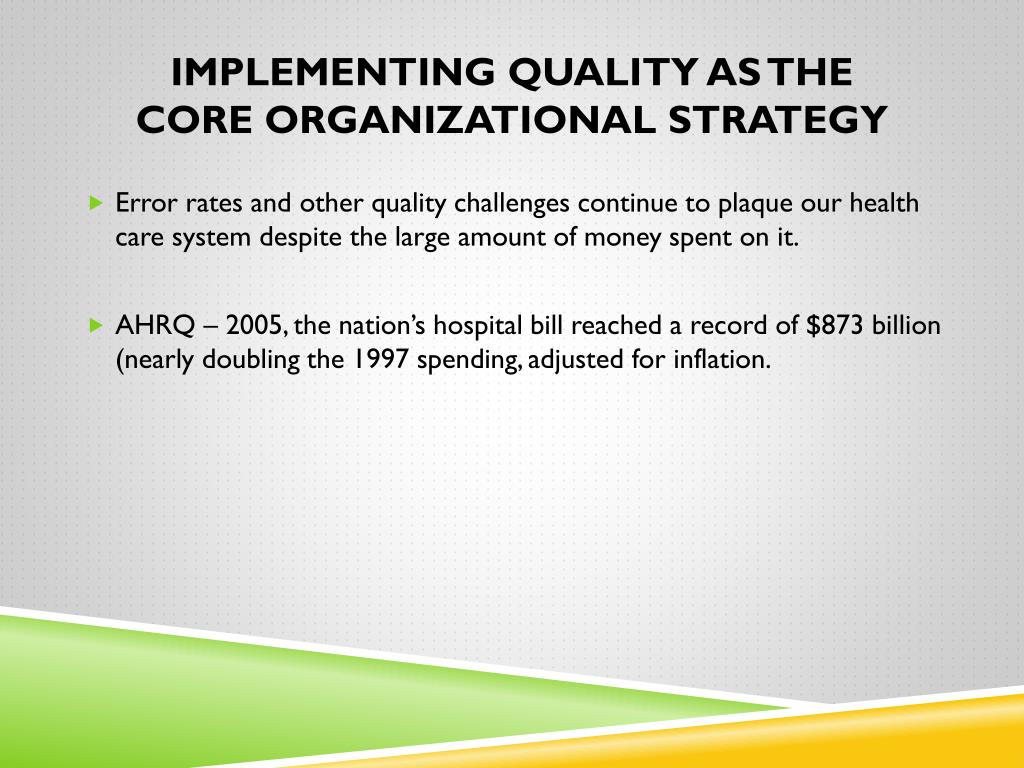 IMPLEMENTING QUALITY AS THE CORE ORGANIZATIONAL STRATEGY

Error rates and other quality challenges continue to plaque our health care system despite the large amount of money spent on it.

AHRQ – 2005, the nation's hospital bill reached a record of \$873 billion (nearly doubling the 1997 spending, adjusted for inflation.